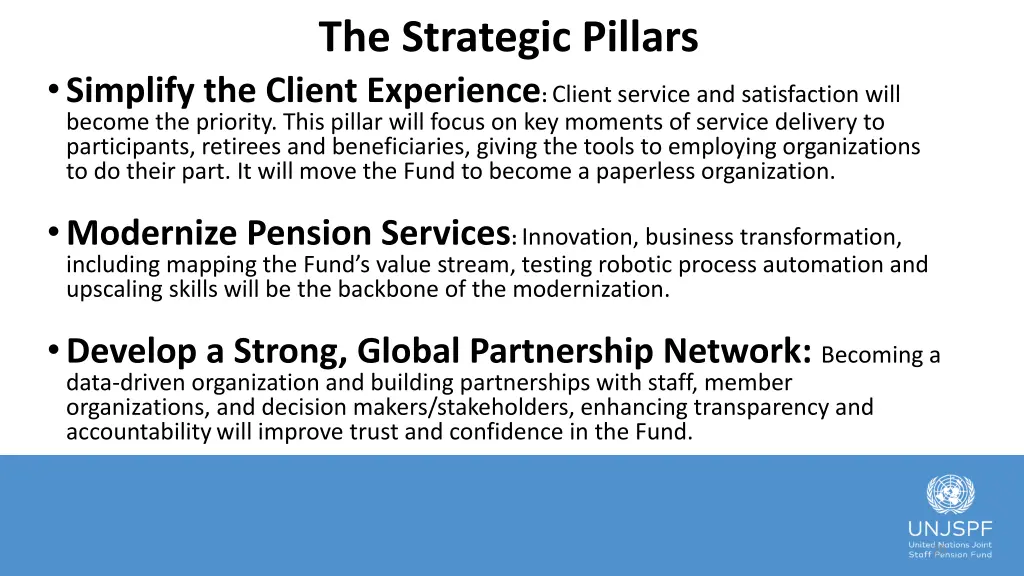 The Strategic Pillars

• Simplify the Client Experience: Client service and satisfaction will become the priority. This pillar will focus on key moments of service delivery to participants, retirees and beneficiaries, giving the tools to employing organizations to do their part. It will move the Fund to become a paperless organization.

• Modernize Pension Services: Innovation, business transformation, including mapping the Fund's value stream, testing robotic process automation and upscaling skills will be the backbone of the modernization.

• Develop a Strong, Global Partnership Network: Becoming a data-driven organization and building partnerships with staff, member organizations, and decision makers/stakeholders, enhancing transparency and accountability will improve trust and confidence in the Fund.

UNJSPF
United Nations Joint Staff Pension Fund